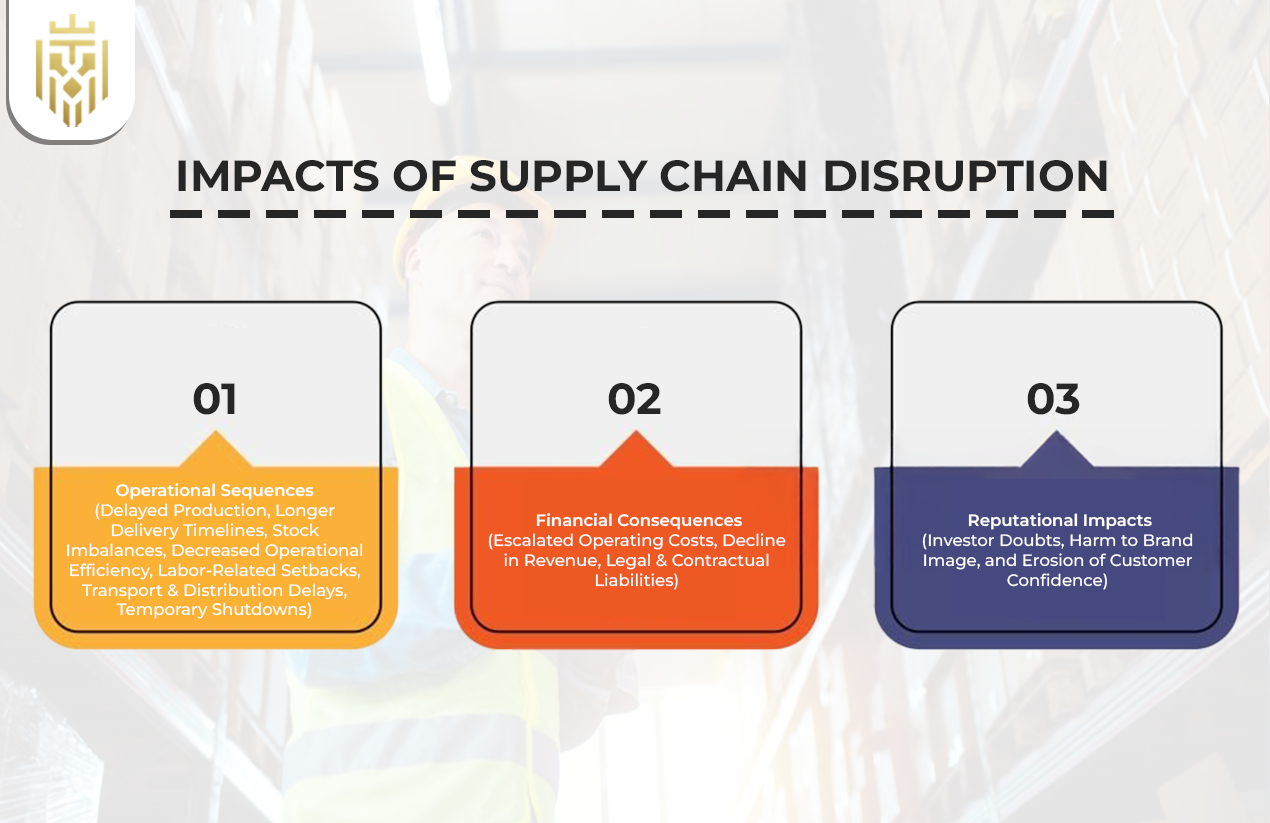 IMPACTS OF SUPPLY CHAIN DISRUPTION

01

Operational Sequences
(Delayed Production, Longer Delivery Timelines, Stock Imbalances, Decreased Operational Efficiency, Labor-Related Setbacks, Transport & Distribution Delays, Temporary Shutdowns)

02

Financial Consequences
(Escalated Operating Costs, Decline in Revenue, Legal & Contractual Liabilities)

03

Reputational Impacts
(Investor Doubts, Harm to Brand Image, and Erosion of Customer Confidence)